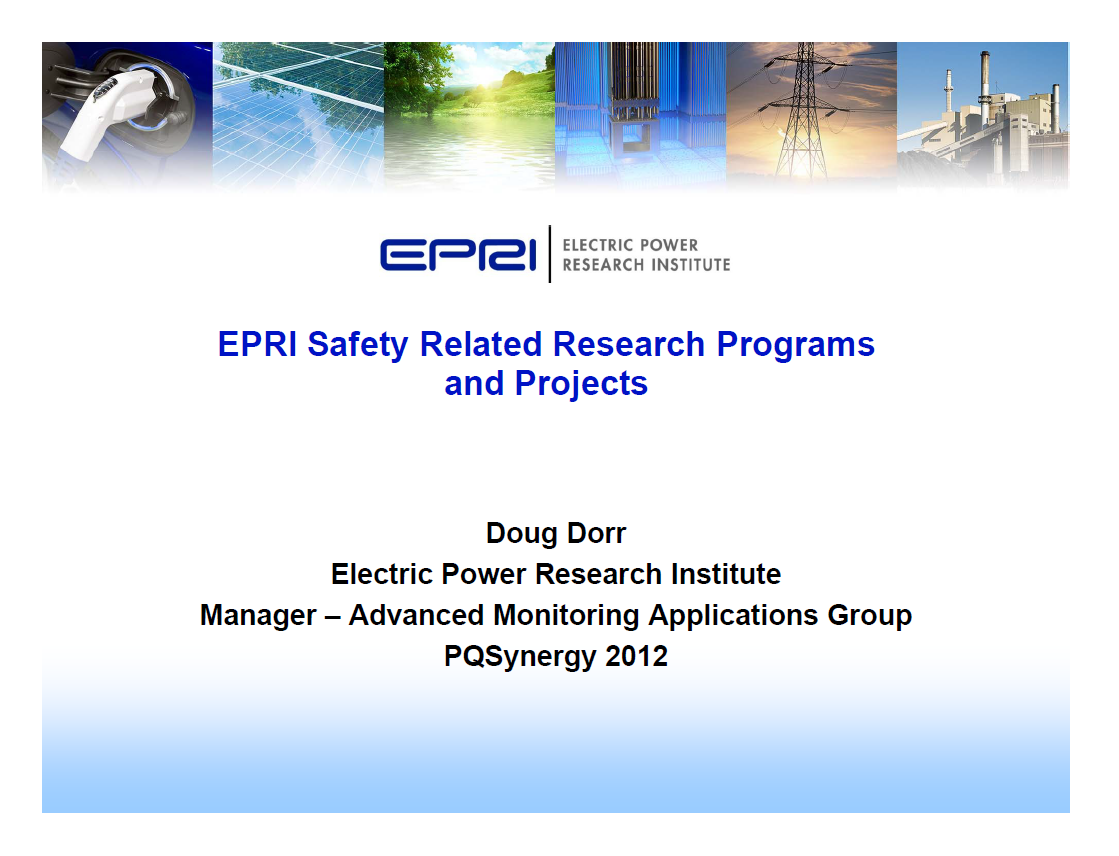 EPRI | ELECTRIC POWER RESEARCH INSTITUTE

EPRI Safety Related Research Programs and Projects

Doug Dorr
Electric Power Research Institute
Manager – Advanced Monitoring Applications Group
PQSynergy 2012